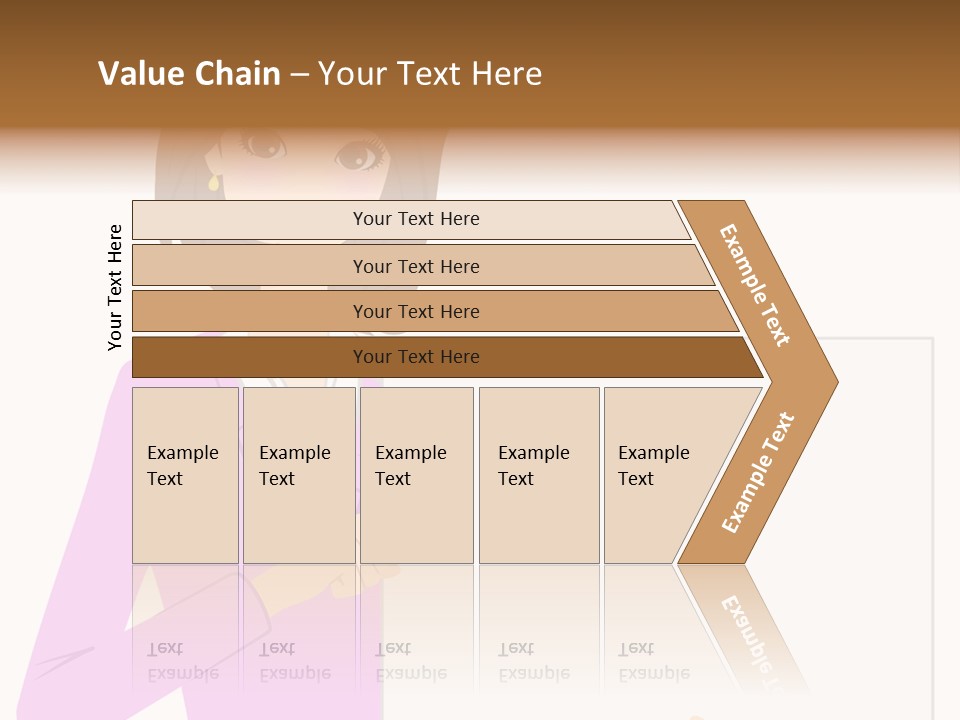 Value Chain – Your Text Here

Your Text Here

Your Text Here

Your Text Here

Your Text Here

Your Text Here

Example Text

Example Text

Example Text

Example Text

Example Text

Example Text

Example Text